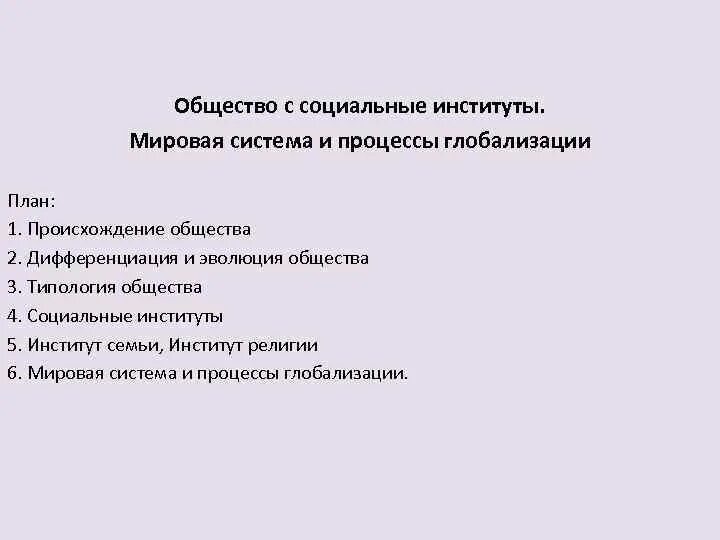 Общество с социальные институты.
Мировая система и процессы глобализации

План:
1. Происхождение общества
2. Дифференциация и эволюция общества
3. Типология общества
4. Социальные институты
5. Институт семьи, Институт религии
6. Мировая система и процессы глобализации.